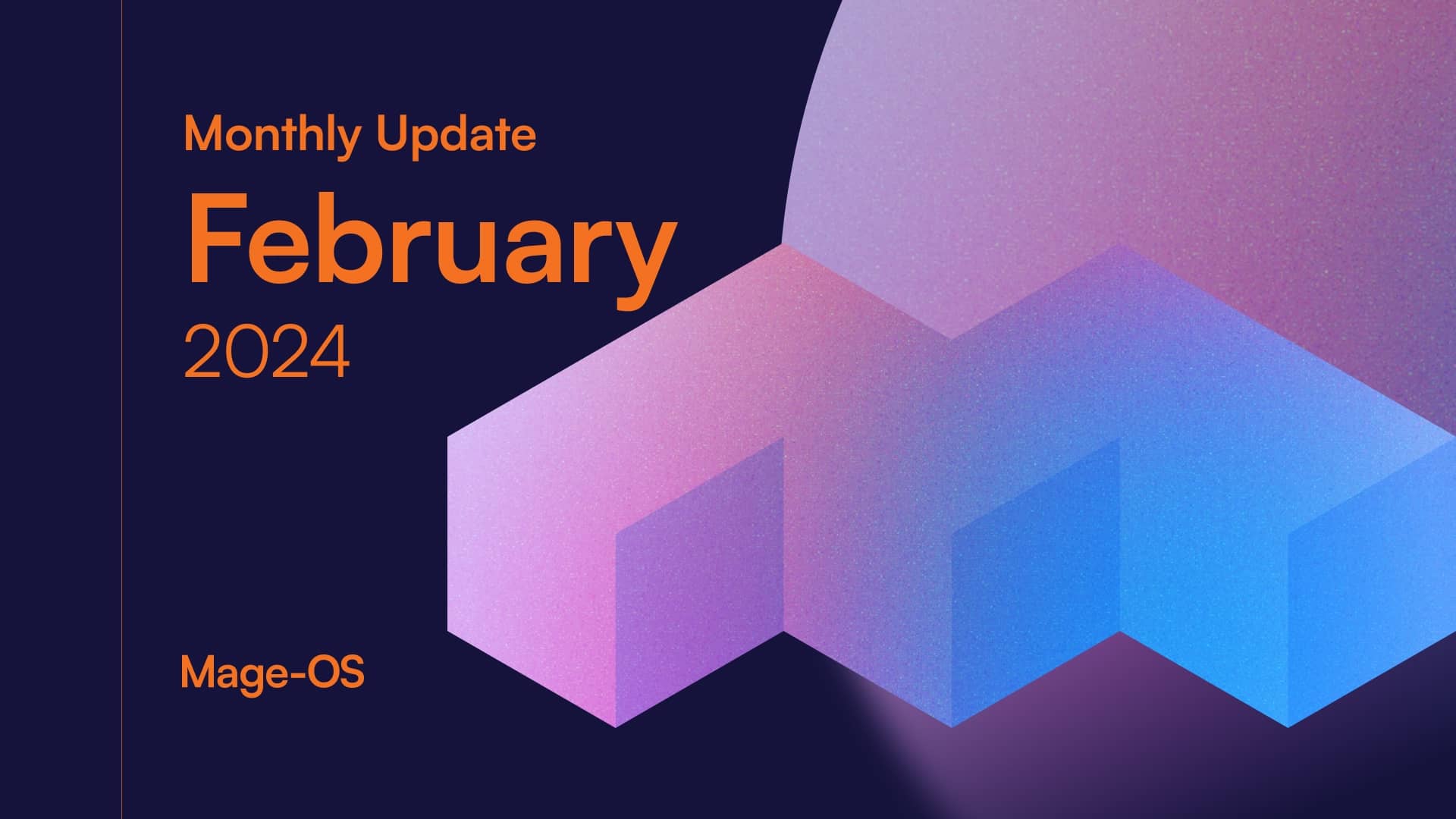 Monthly Update
February
2024

Mage-OS